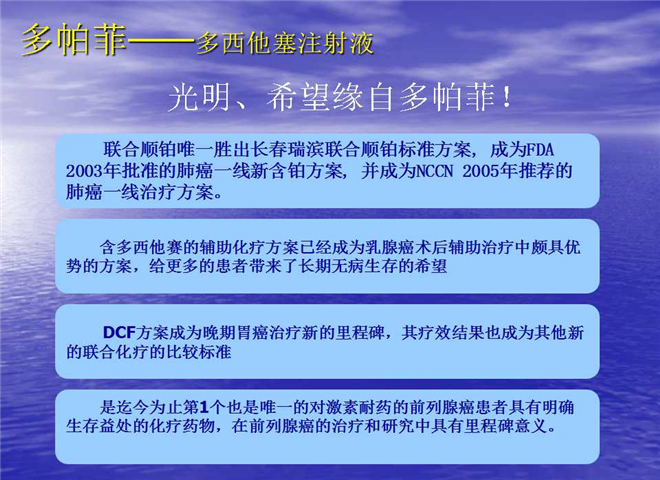 多帕菲——多西他塞注射液

光明、希望缘自多帕菲！

联合顺铂唯一胜出长春瑞滨联合顺铂标准方案，成为FDA 2003年批准的肺癌一线新含铂方案，并成为NCCN 2005年推荐的肺癌一线治疗方案。

含多西他赛的辅助化疗方案已经成为乳腺癌术后辅助治疗中颇具优势的方案，给更多的患者带来了长期无病生存的希望

DCF方案成为晚期胃癌治疗新的里程碑，其疗效结果也成为其他新的联合化疗的比较标准

是迄今为止第1个也是唯一的对激素耐药的前列腺癌患者具有明确生存益处的化疗药物，在前列腺癌的治疗和研究中具有里程碑意义。